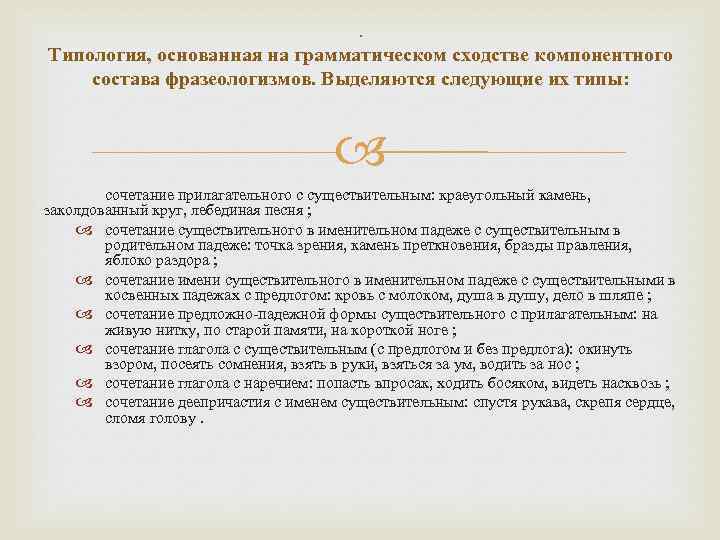 .
Типология, основанная на грамматическом сходстве компонентного состава фразеологизмов. Выделяются следующие их типы:

сочетание прилагательного с существительным: краеугольный камень, заколдованный круг, лебединая песня ;

сочетание существительного в именительном падеже с существительным в родительном падеже: точка зрения, камень преткновения, бразды правления, яблоко раздора ;

сочетание имени существительного в именительном падеже с существительными в косвенных падежах с предлогом: кровь с молоком, душа в душу, дело в шляпе ;

сочетание предложно-падежной формы существительного с прилагательным: на живую нитку, по старой памяти, на короткой ноге ;

сочетание глагола с существительным (с предлогом и без предлога): окинуть взором, посеять сомнения, взять в руки, взяться за ум, водить за нос ;

сочетание глагола с наречием: попасть впросак, ходить босяком, видеть насквозь ;

сочетание деепричастия с именем существительным: спустя рукава, скрепя сердце, сломя голову .